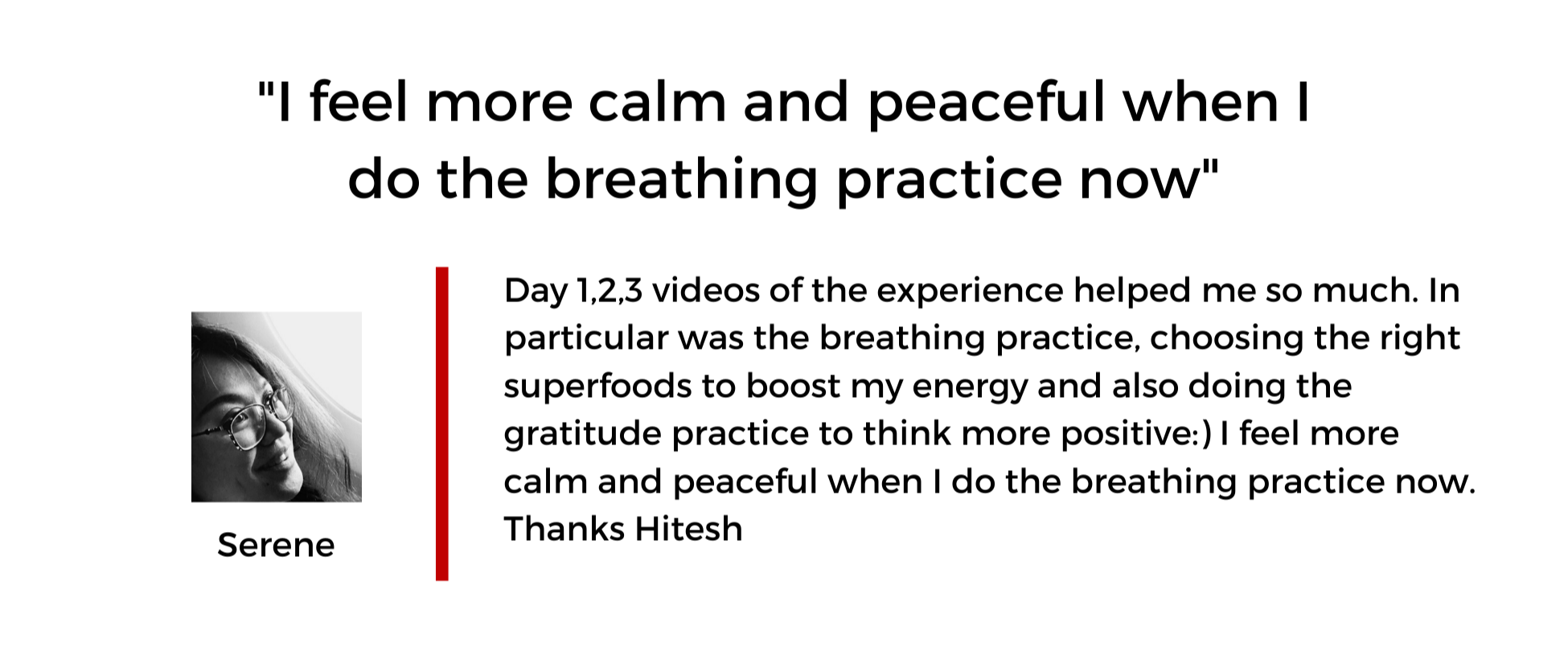 "I feel more calm and peaceful when I do the breathing practice now"

Serene

Day 1,2,3 videos of the experience helped me so much. In particular was the breathing practice, choosing the right superfoods to boost my energy and also doing the gratitude practice to think more positive:) I feel more calm and peaceful when I do the breathing practice now. Thanks Hitesh